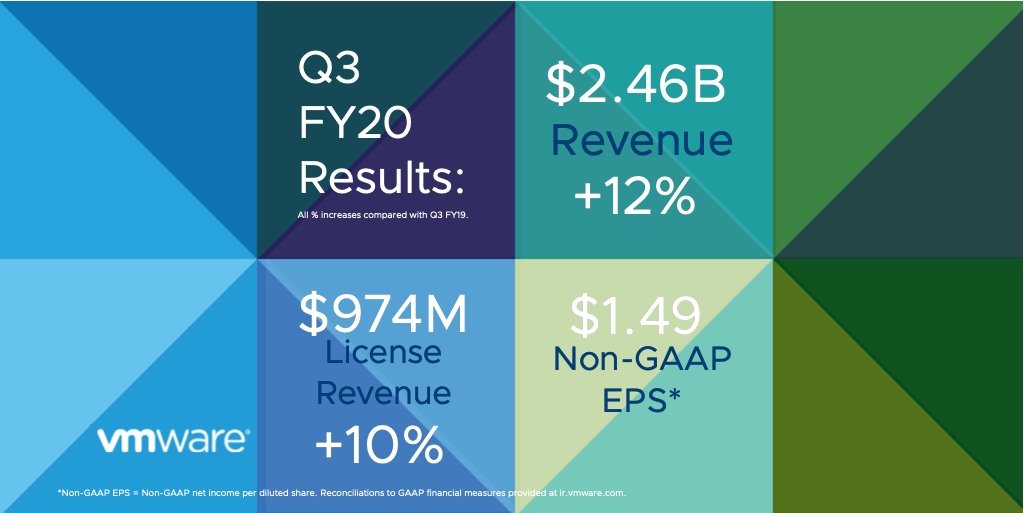 Q3 FY20 Results:

All % increases compared with Q3 FY19.

$2.46B
Revenue
+12%

$974M
License Revenue
+10%

$1.49
Non-GAAP EPS*

vmware®

*Non-GAAP EPS = Non-GAAP net income per diluted share. Reconciliations to GAAP financial measures provided at ir.vmware.com.